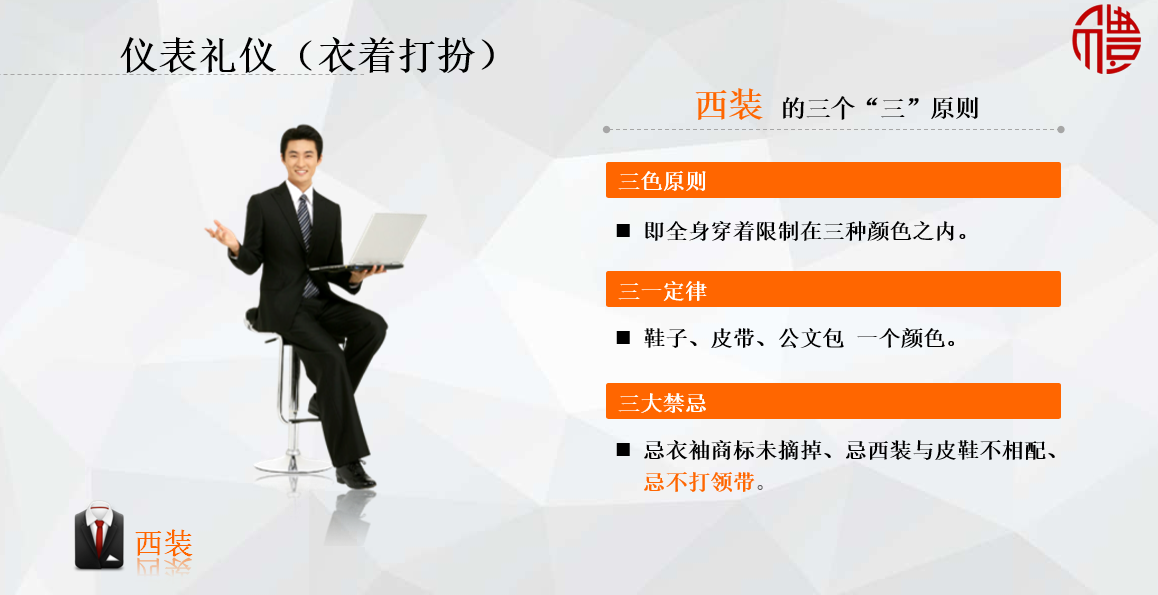 仪表礼仪（衣着打扮）

禮

西装 的三个“三”原则

三色原则

■ 即全身穿着限制在三种颜色之内。

三一定律

■ 鞋子、皮带、公文包 一个颜色。

三大禁忌

■ 忌衣袖商标未摘掉、忌西装与皮鞋不相配、忌不打领带。

西装